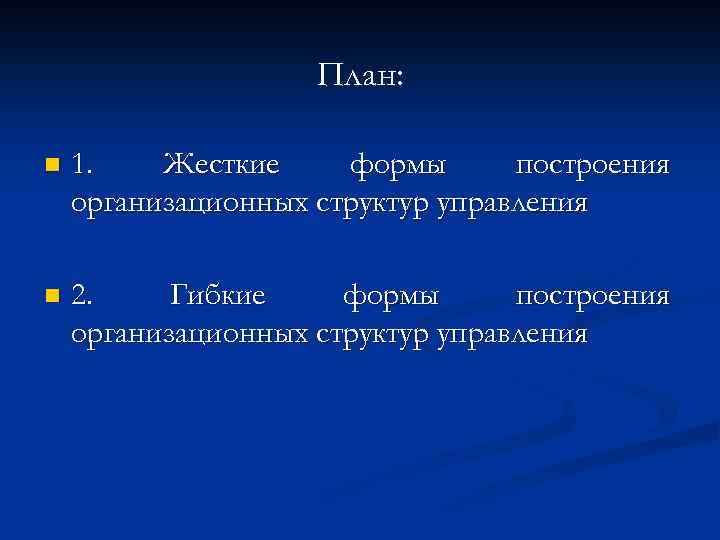 План:

1. Жесткие формы построения организационных структур управления

2. Гибкие формы построения организационных структур управления